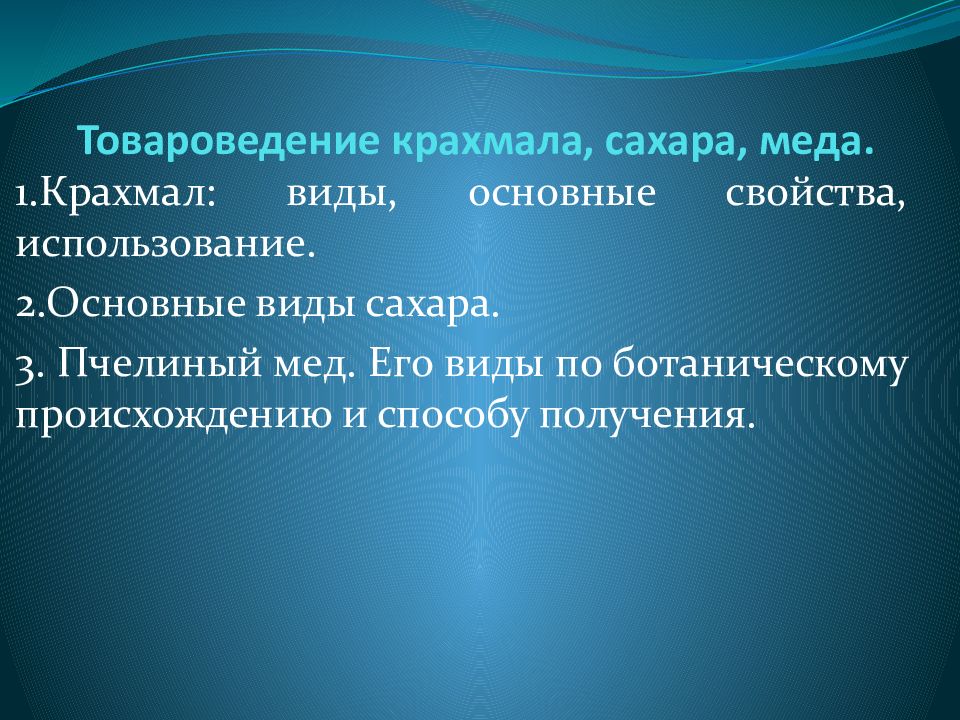 Товароведение крахмала, сахара, меда.

1.Крахмал: виды, основные свойства, использование.

2.Основные виды сахара.

3. Пчелиный мед. Его виды по ботаническому происхождению и способу получения.